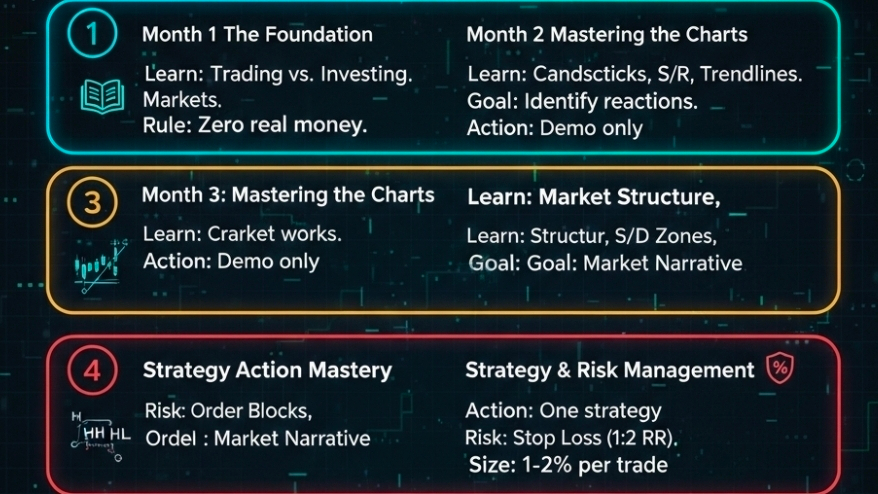 1

Month 1 The Foundation

Learn: Trading vs. Investing. Markets.
Rule: Zero real money.

Month 2 Mastering the Charts

Learn: Candscticks, S/R, Trendlines.
Goal: Identify reactions.
Action: Demo only

3

Month 3: Mastering the Charts

Learn: Crarket works.
Action: Demo only

Learn: Market Structure,

Learn: Structur, S/D Zones,
Goal: Goal: Market Narrative

4

Strategy Action Mastery

Risk: Order Blocks,
Ordel : Market Narrative

H HH HL

Strategy & Risk Management

%

Action: One strategy
Risk: Stop Loss (1:2 RR).
Size: 1-2% per trade